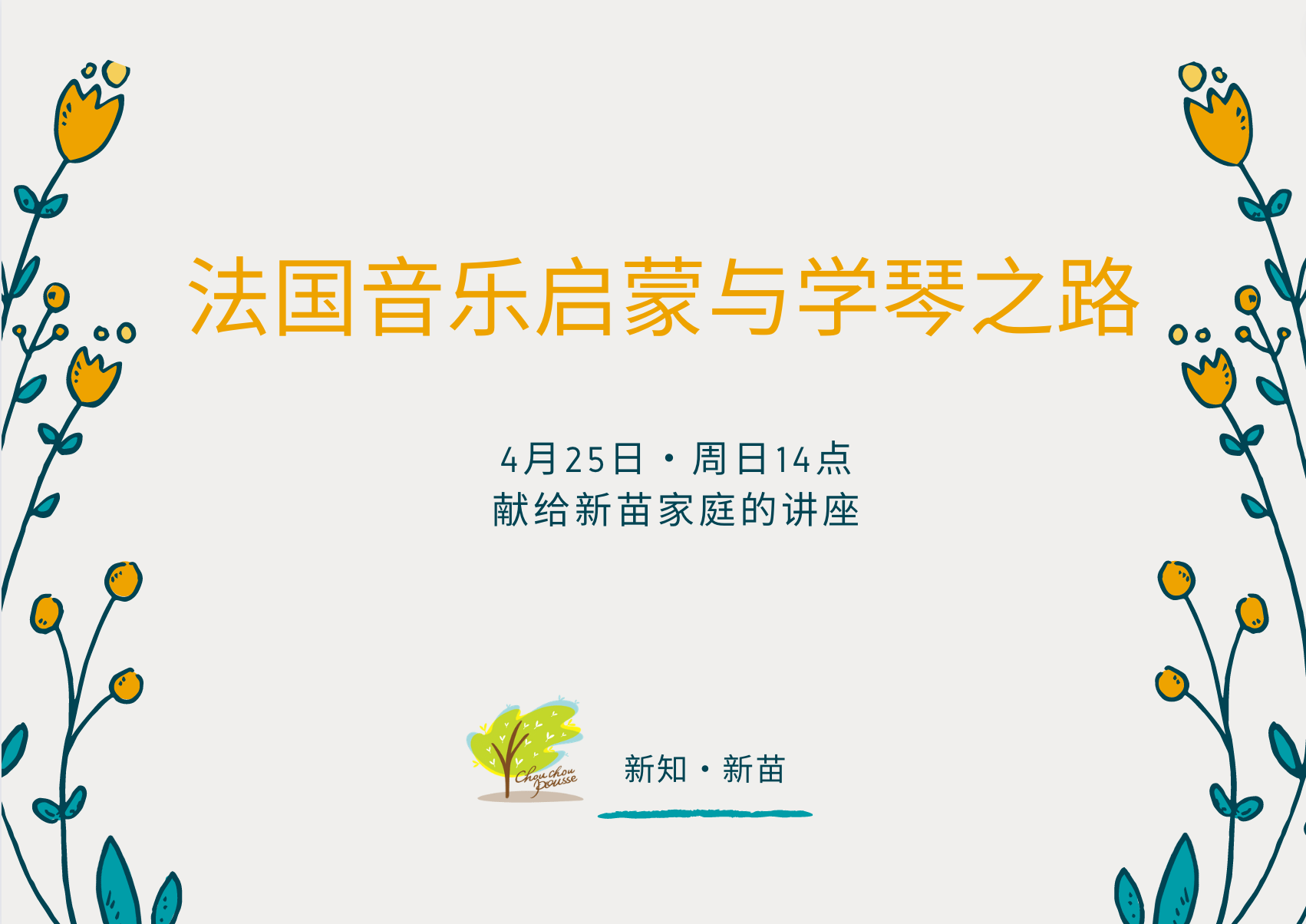 法国音乐启蒙与学琴之路

4月25日 · 周日14点
献给新苗家庭的讲座

Chou chou pousse

新知 · 新苗